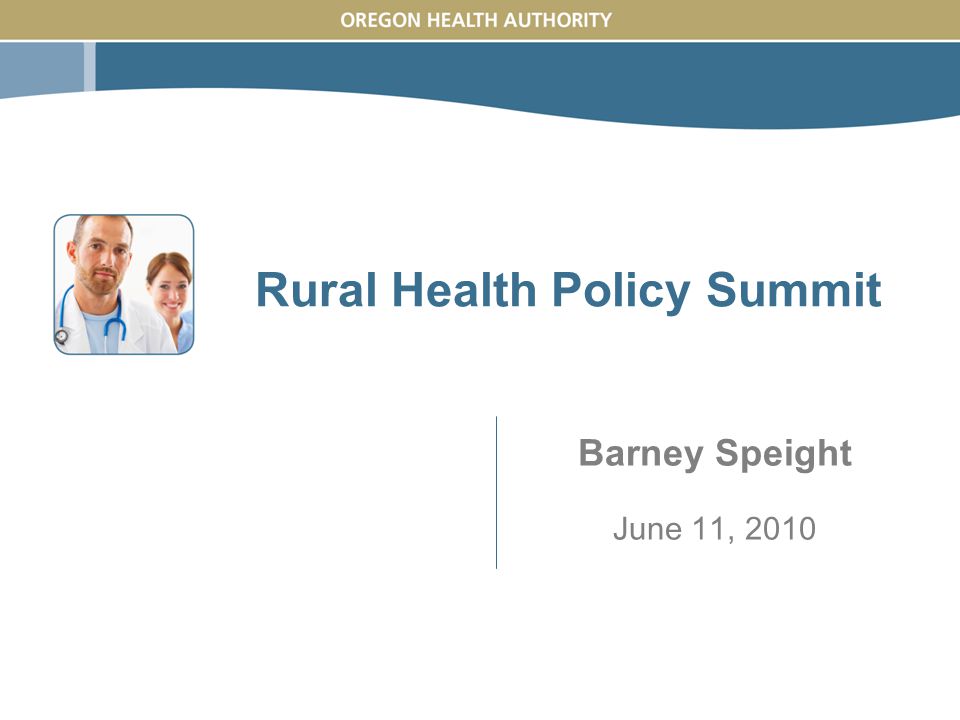 OREGON HEALTH AUTHORITY

Rural Health Policy Summit

Barney Speight

June 11, 2010